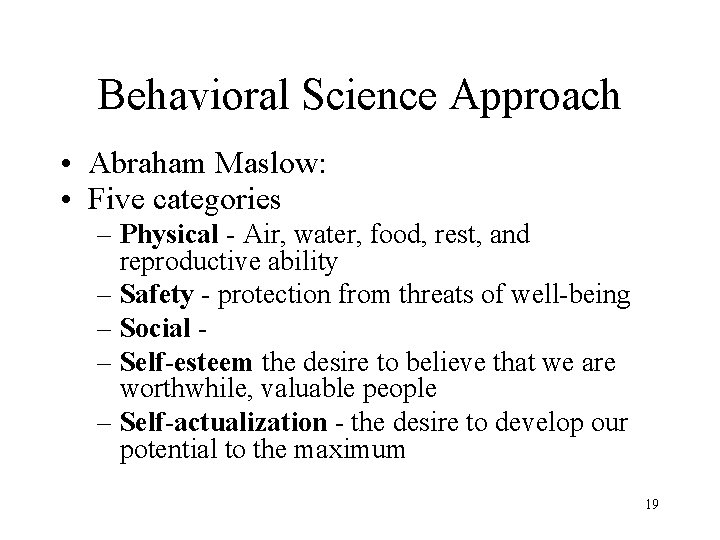 Behavioral Science Approach

• Abraham Maslow:
• Five categories
– Physical - Air, water, food, rest, and reproductive ability
– Safety - protection from threats of well-being
– Social -
– Self-esteem the desire to believe that we are worthwhile, valuable people
– Self-actualization - the desire to develop our potential to the maximum

19